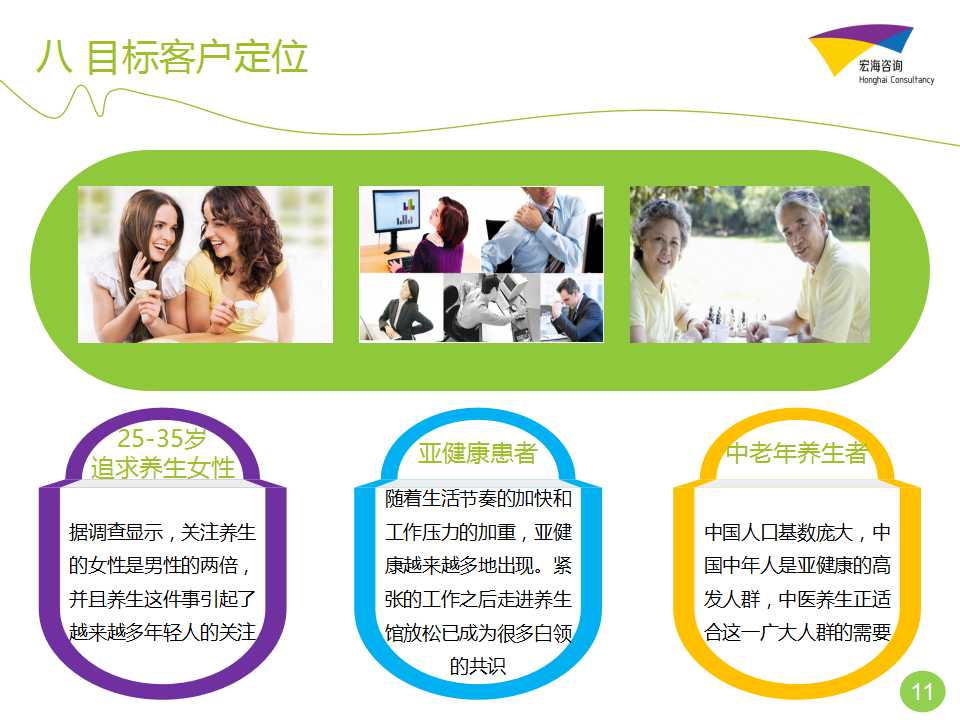 八 目标客户定位

宏海咨询
Honghai Consultancy

25-35岁
追求养生女性

据调查显示，关注养生的女性是男性的两倍，并且养生这件事引起了越来越多年轻人的关注

亚健康患者

随着生活节奏的加快和工作压力的加重，亚健康越来越多地出现。紧张的工作之后走进养生馆放松已成为很多白领的共识

中老年养生者

中国人口基数庞大，中国中年人是亚健康的高发人群，中医养生正适合这一广大人群的需要

11